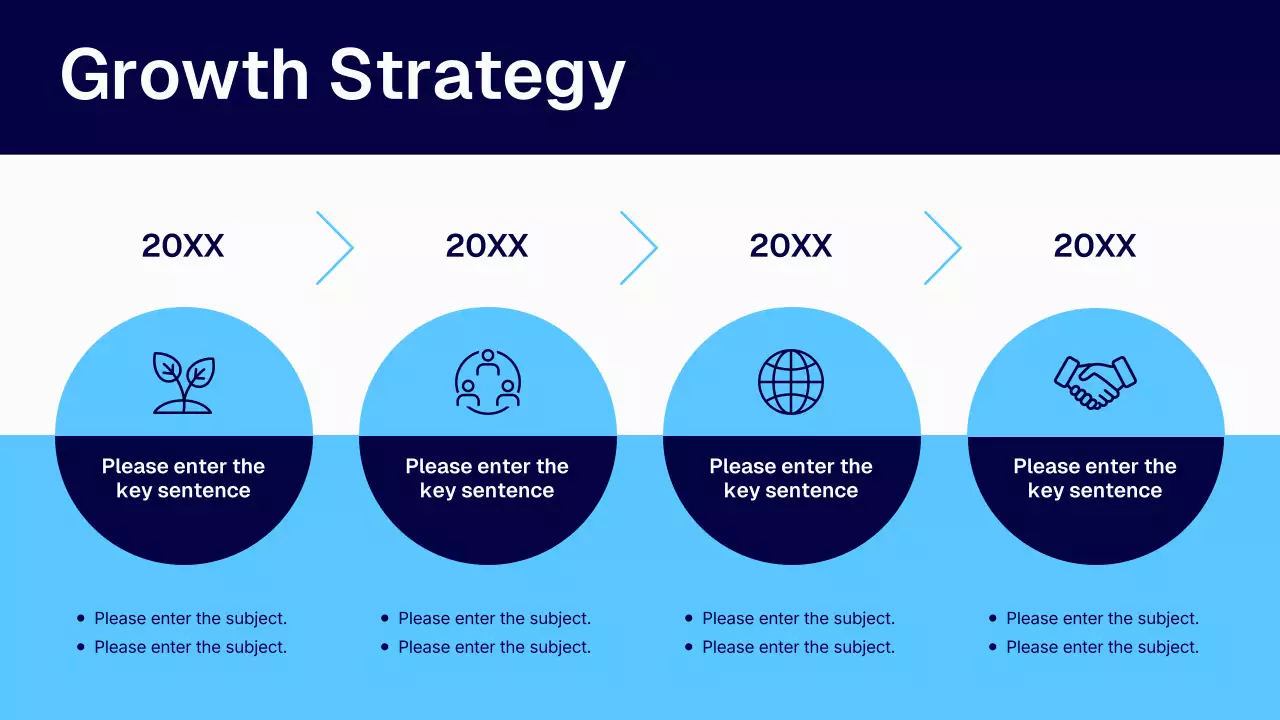 Growth Strategy

20XX

Please enter the key sentence

- Please enter the subject.
- Please enter the subject.

20XX

Please enter the key sentence

- Please enter the subject.
- Please enter the subject.

20XX

Please enter the key sentence

- Please enter the subject.
- Please enter the subject.

20XX

Please enter the key sentence

- Please enter the subject.
- Please enter the subject.